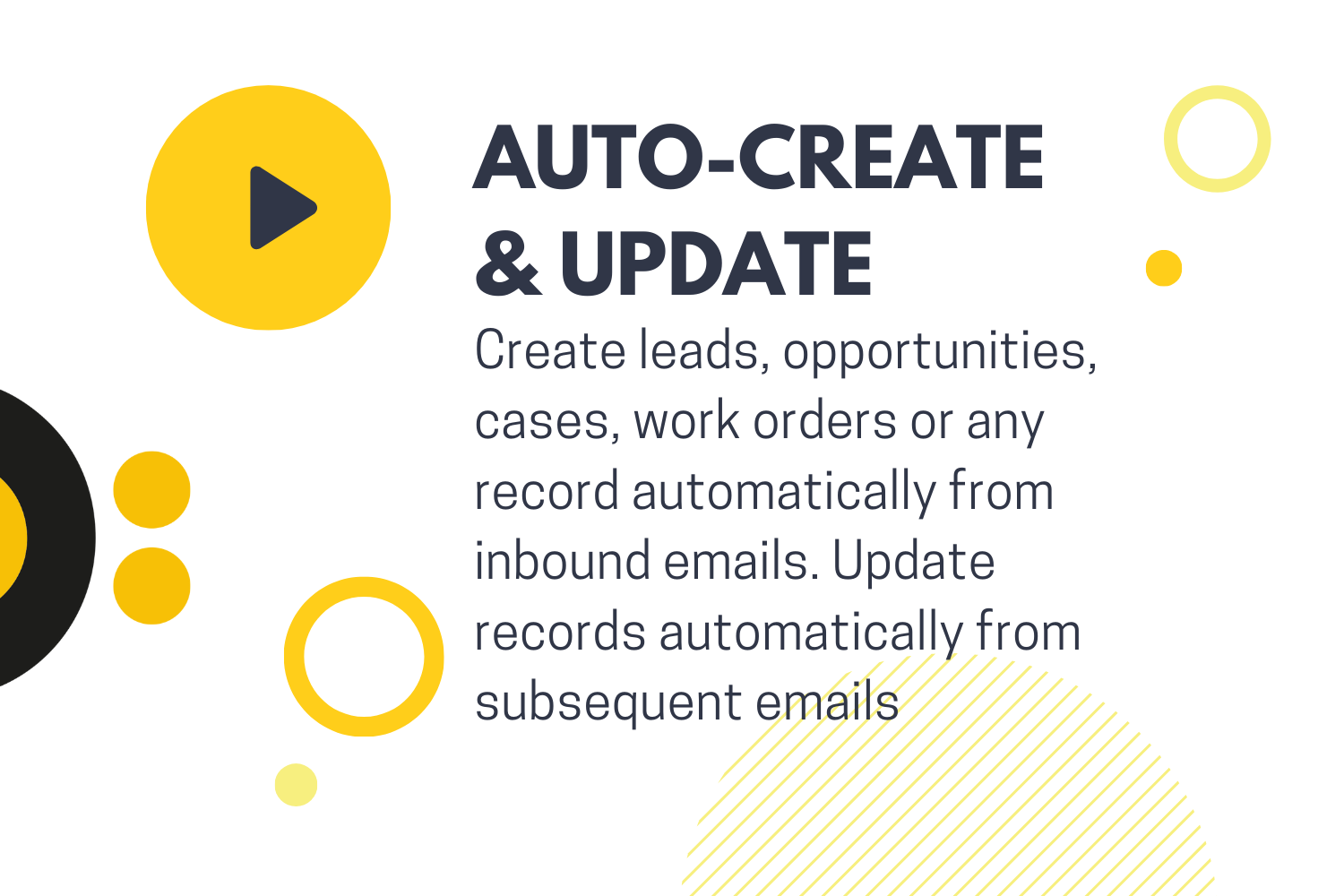 AUTO-CREATE & UPDATE

Create leads, opportunities, cases, work orders or any record automatically from inbound emails. Update records automatically from subsequent emails